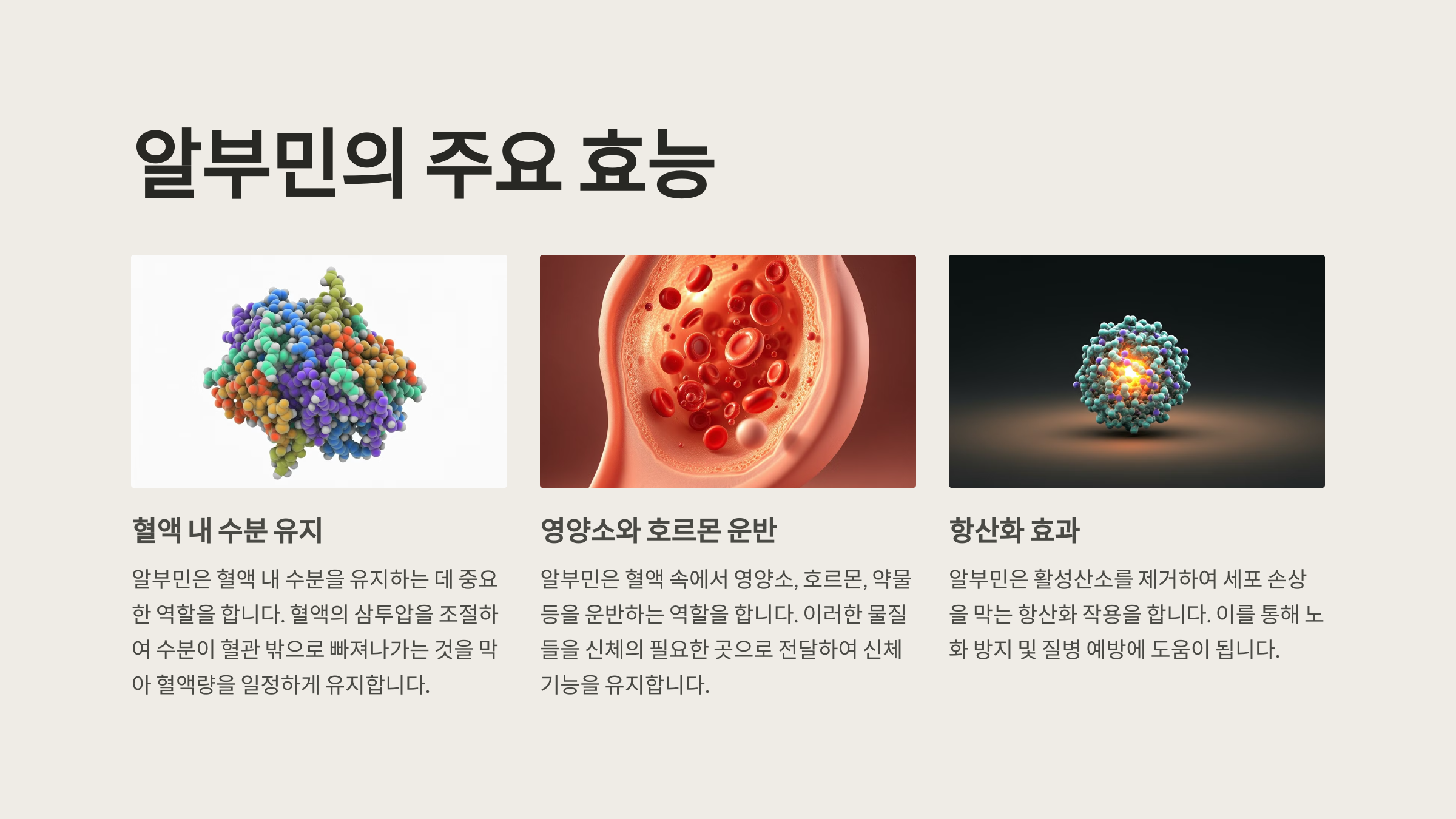 알부민의 주요 효능

혈액 내 수분 유지

알부민은 혈액 내 수분을 유지하는 데 중요한 역할을 합니다. 혈액의 삼투압을 조절하여 수분이 혈관 밖으로 빠져나가는 것을 막아 혈액량을 일정하게 유지합니다.

영양소와 호르몬 운반

알부민은 혈액 속에서 영양소, 호르몬, 약물 등을 운반하는 역할을 합니다. 이러한 물질들을 신체의 필요한 곳으로 전달하여 신체 기능을 유지합니다.

항산화 효과

알부민은 활성산소를 제거하여 세포 손상을 막는 항산화 작용을 합니다. 이를 통해 노화 방지 및 질병 예방에 도움이 됩니다.